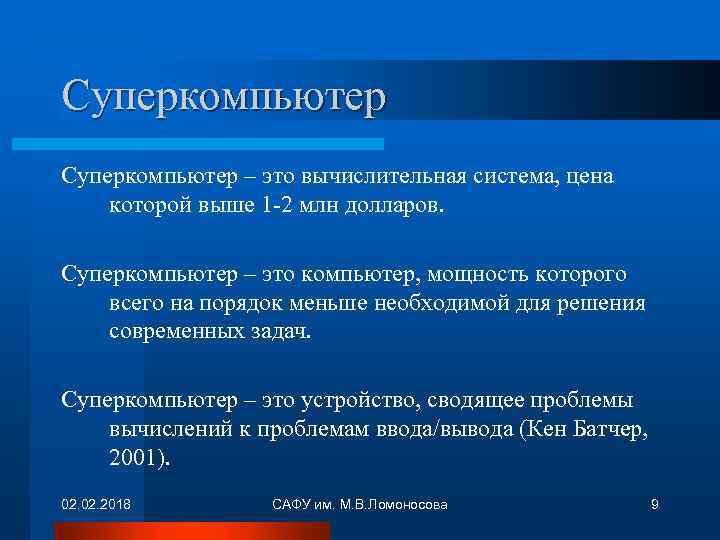 Суперкомпьютер

Суперкомпьютер – это вычислительная система, цена которой выше 1-2 млн долларов.

Суперкомпьютер – это компьютер, мощность которого всего на порядок меньше необходимой для решения современных задач.

Суперкомпьютер – это устройство, сводящее проблемы вычислений к проблемам ввода/вывода (Кен Батчер, 2001).

02.02.2018

САФУ им. М.В.Ломоносова

9